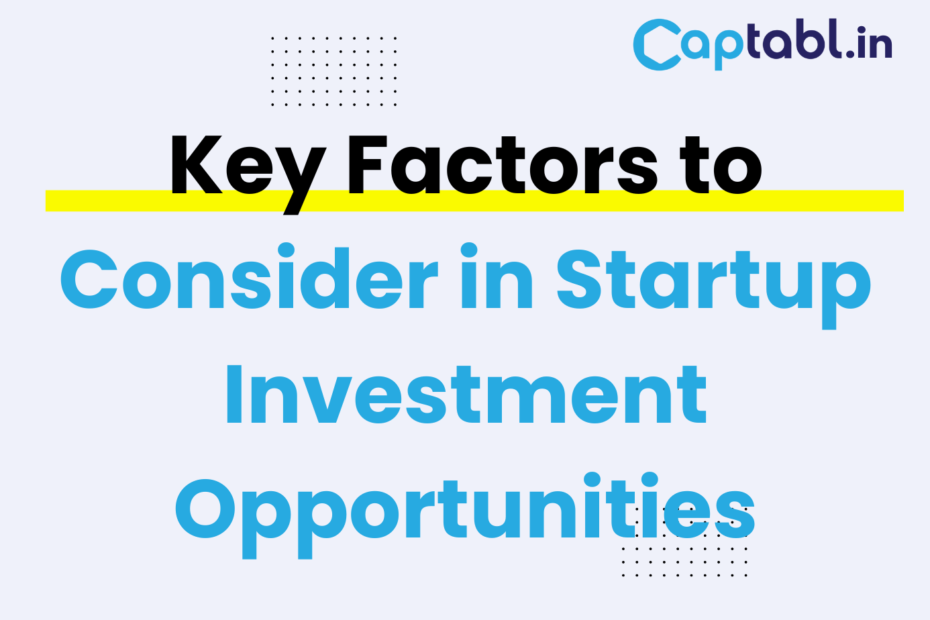 Captabl.in

Key Factors to Consider in Startup Investment Opportunities